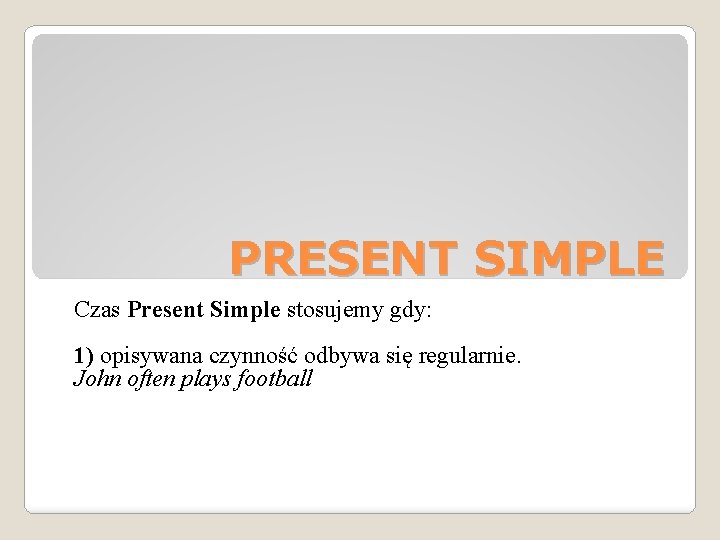 PRESENT SIMPLE

Czas Present Simple stosujemy gdy:

1) opisywana czynność odbywa się regularnie.
John often plays football